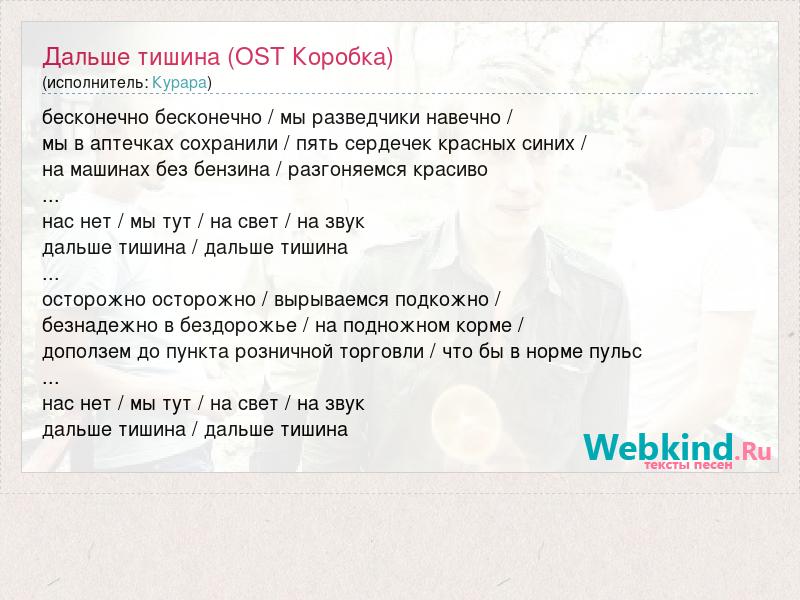 Дальше тишина (OST Коробка)
(исполнитель: Курара)

бесконечно бесконечно / мы разведчики навечно /
мы в аптечках сохранили / пять сердечек красных синих /
на машинах без бензина / разгоняемся красиво
...
нас нет / мы тут / на свет / на звук
дальше тишина / дальше тишина
...
осторожно осторожно / вырываемся подкожно /
безнадежно в бездорожье / на подножном корме /
доползем до пункта розничной торговли / что бы в норме пульс
...
нас нет / мы тут / на свет / на звук
дальше тишина / дальше тишина

Webkind.Ru
тексты песен